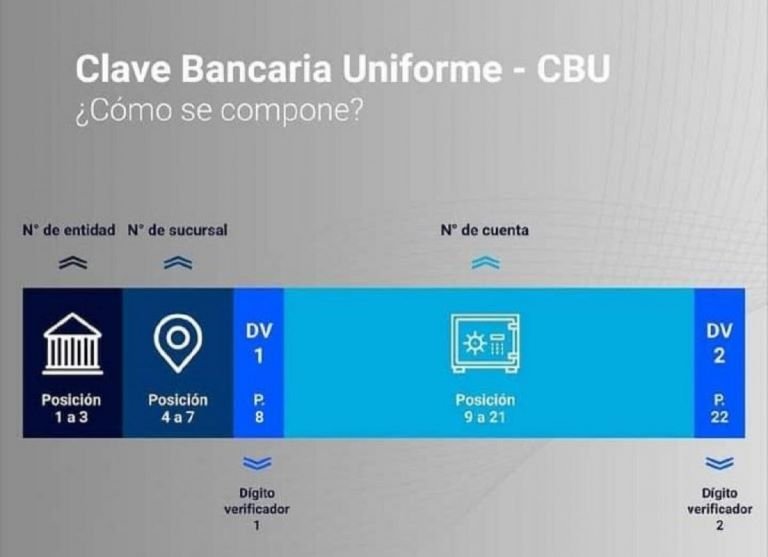 Clave Bancaria Uniforme - CBU
¿Cómo se compone?

N° de entidad N° de sucursal N° de cuenta

Posición 1 a 3

Posición 4 a 7

DV 1
P. 8

Posición 9 a 21

DV 2
P. 22

Dígito verificador 1

Dígito verificador 2